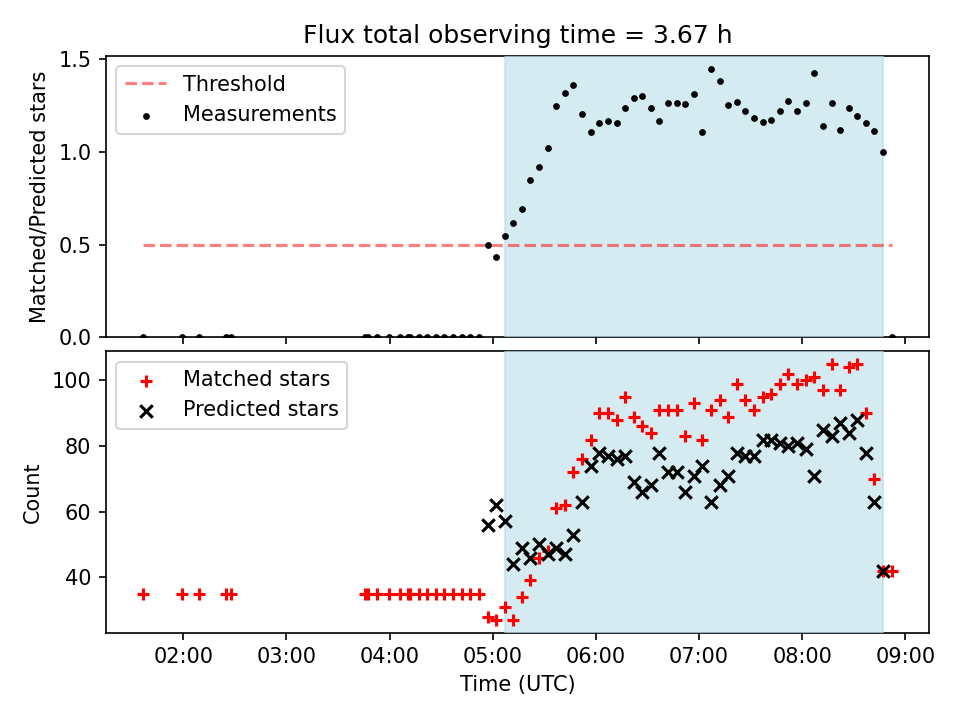 Flux total observing time = 3.67 h

Threshold
Measurements

Matched/Predicted stars

1.5
1.0
0.5
0.0

Matched stars
Predicted stars

Count

100
80
60
40

02:00 03:00 04:00 05:00 06:00 07:00 08:00 09:00

Time (UTC)